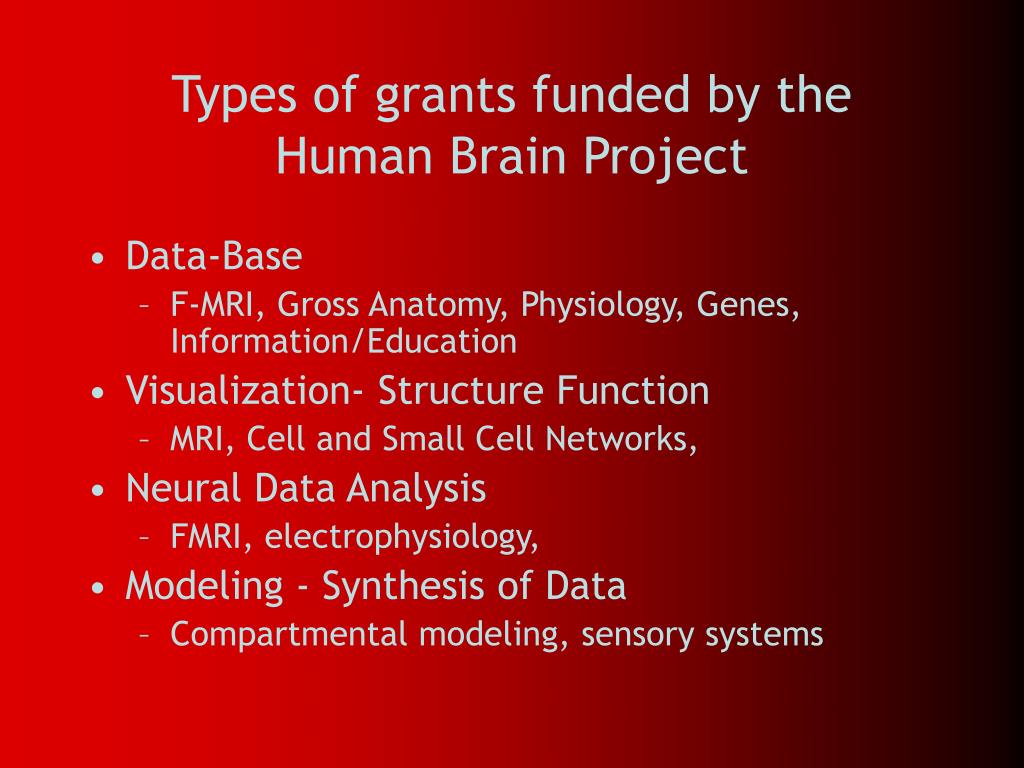 Types of grants funded by the Human Brain Project

• Data-Base
– F-MRI, Gross Anatomy, Physiology, Genes, Information/Education
• Visualization- Structure Function
– MRI, Cell and Small Cell Networks,
• Neural Data Analysis
– FMRI, electrophysiology,
• Modeling - Synthesis of Data
– Compartmental modeling, sensory systems